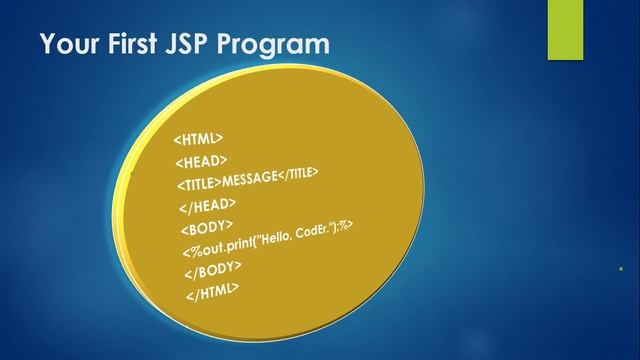 Your First JSP Program

<HTML>
<HEAD>
<TITLE>MESSAGE</TITLE>
</HEAD>
<BODY>
<%out.print("Hello, CodEr.");%>
</BODY>
</HTML>